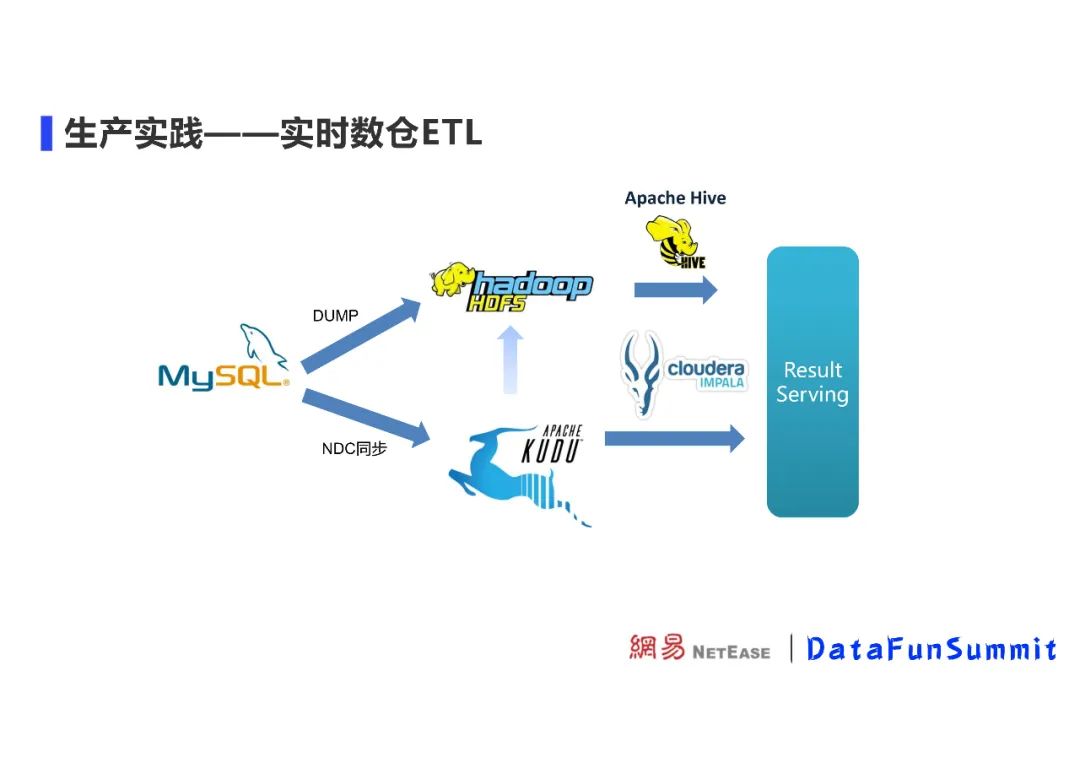 生产实践——实时数仓ETL

Apache Hive

HIVE

hadoop HDFS

DUMP

MySQL

cloudera IMPALA

Result Serving

NDC同步

APACHE KUDU

網易 NETEASE | DataFunSummit